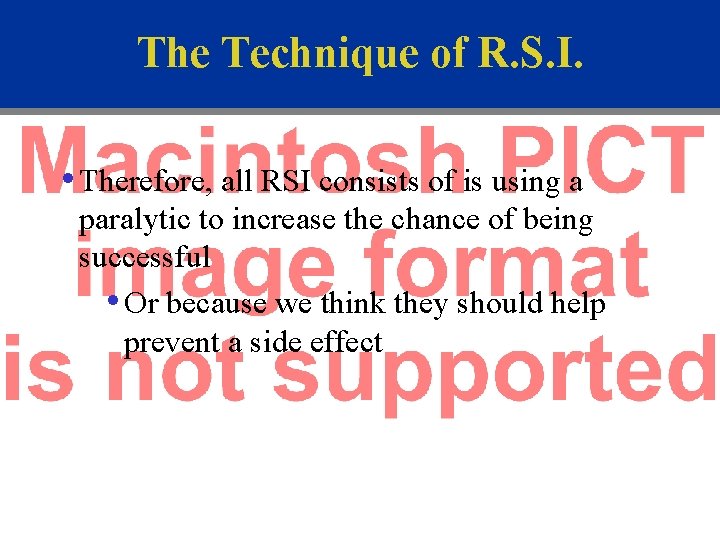 The Technique of R.S.I.

Macintosh PICT image format is not supported

• Therefore, all RSI consists of is using a paralytic to increase the chance of being successful

• Or because we think they should help prevent a side effect